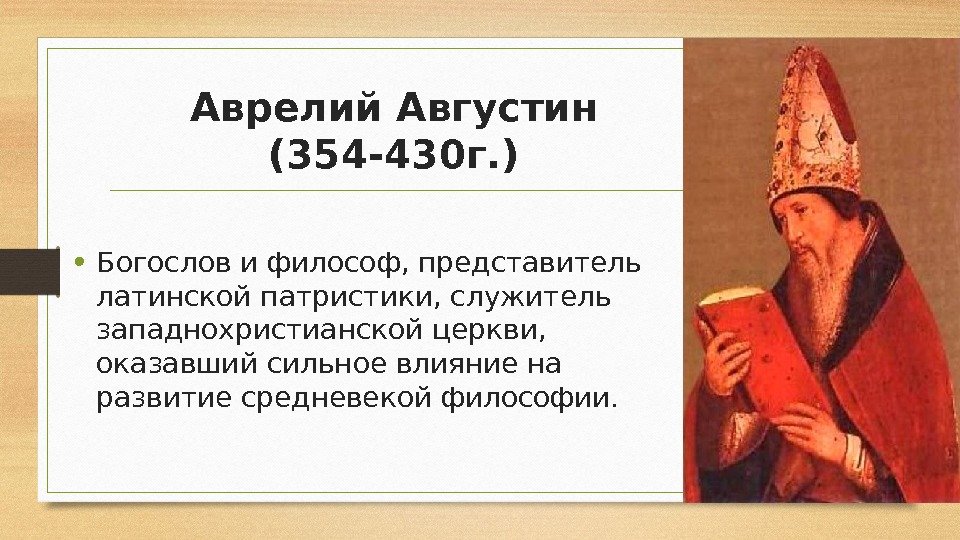 Аврелий Августин (354-430г.)

• Богослов и философ, представитель латинской патристики, служитель западнохристианской церкви, оказавший сильное влияние на развитие средневекой философии.